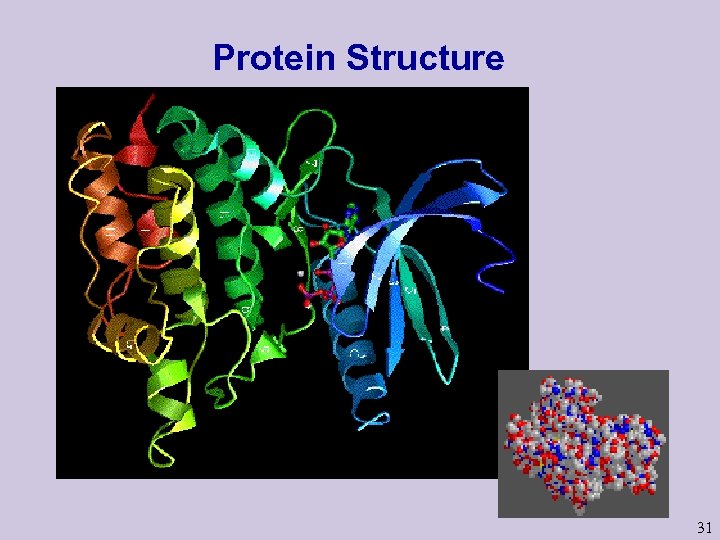 Protein Structure

31